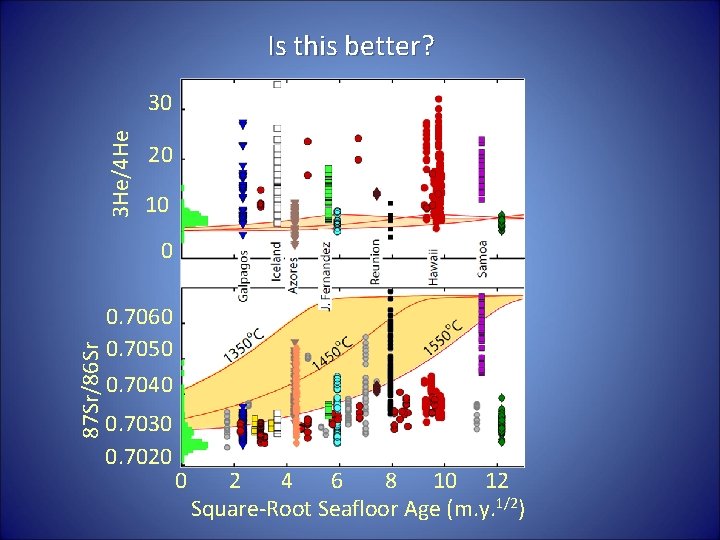 Is this better?

3He/4He

30

20

10

0

Galpagos

Iceland

Azores

J. Fernandez

Reunion

Hawaii

Samoa

87Sr/86Sr

0.7060

0.7050

0.7040

0.7030

0.7020

1350°C

1450°C

1550°C

0 2 4 6 8 10 12

Square-Root Seafloor Age (m.y.$^{1/2}$)